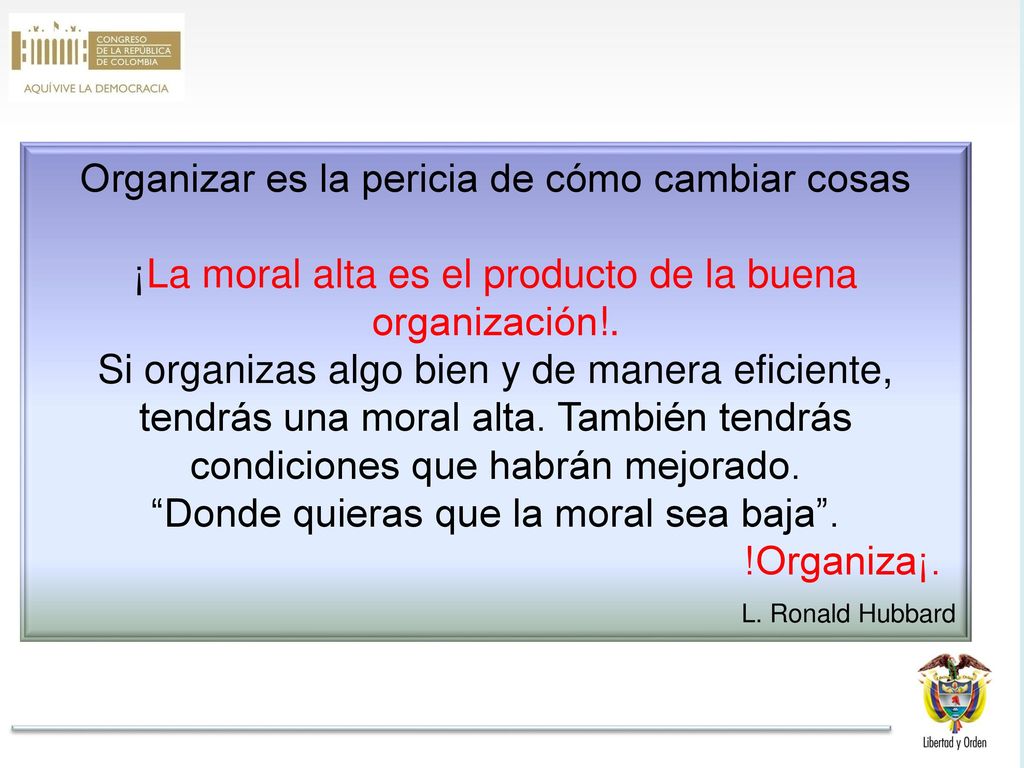 CONGRESO DE LA REPÚBLICA DE COLOMBIA
AQUÍ VIVE LA DEMOCRACIA

Organizar es la pericia de cómo cambiar cosas

¡La moral alta es el producto de la buena organización!.
Si organizas algo bien y de manera eficiente, tendrás una moral alta. También tendrás condiciones que habrán mejorado.
“Donde quieras que la moral sea baja”.
!Organiza¡.
L. Ronald Hubbard

Libertad y Orden